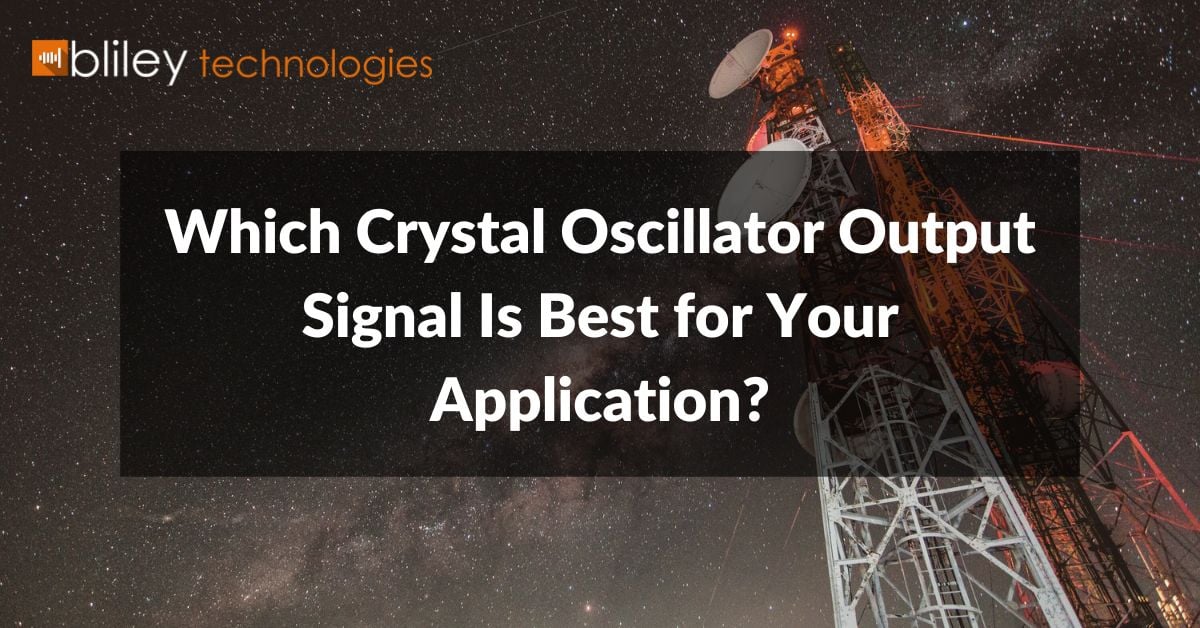 bliley technologies

Which Crystal Oscillator Output Signal Is Best for Your Application?